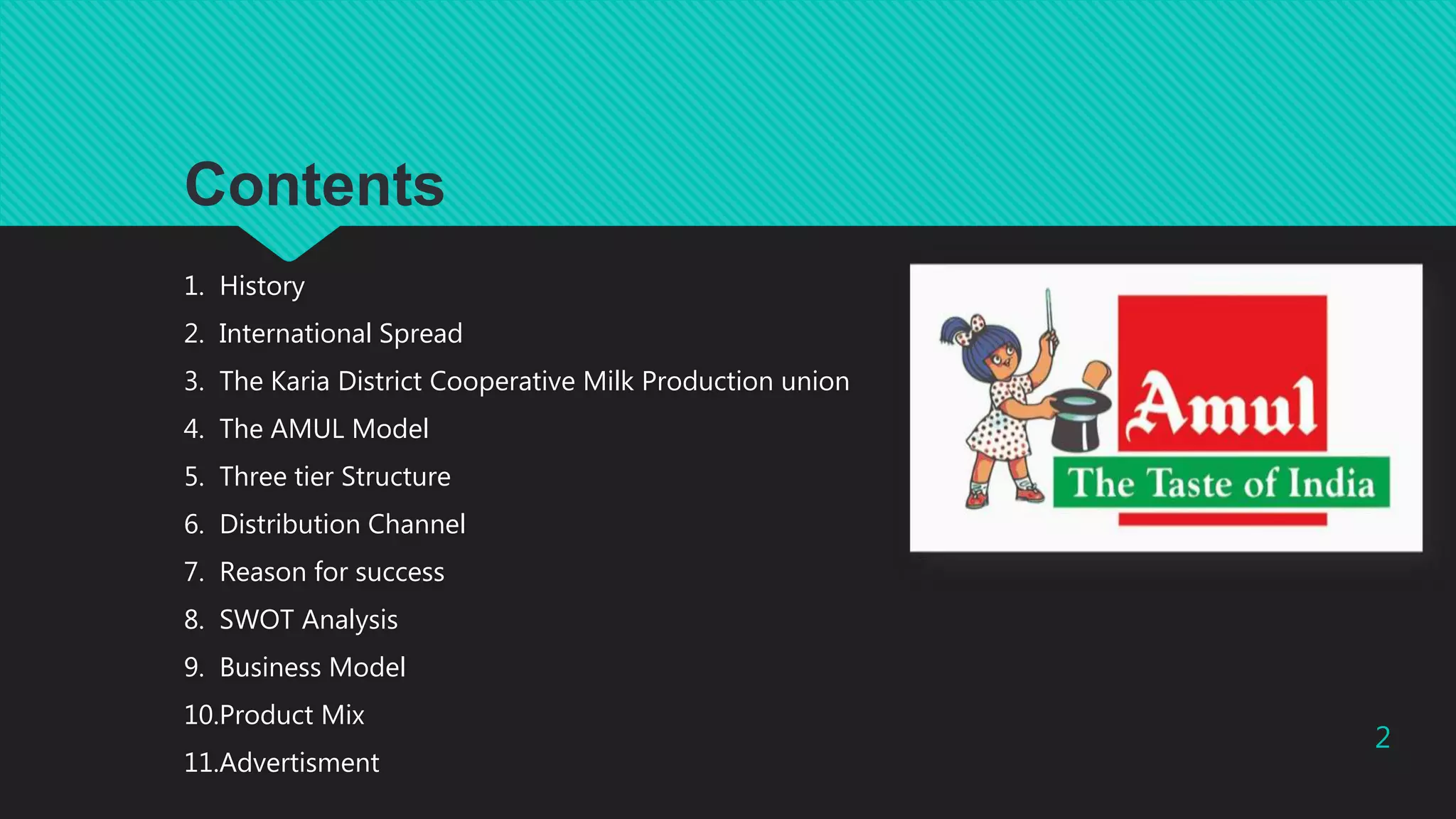 Contents

1. History
2. International Spread
3. The Karia District Cooperative Milk Production union
4. The AMUL Model
5. Three tier Structure
6. Distribution Channel
7. Reason for success
8. SWOT Analysis
9. Business Model
10.Product Mix
11.Advertisment

Amul
The Taste of India

2